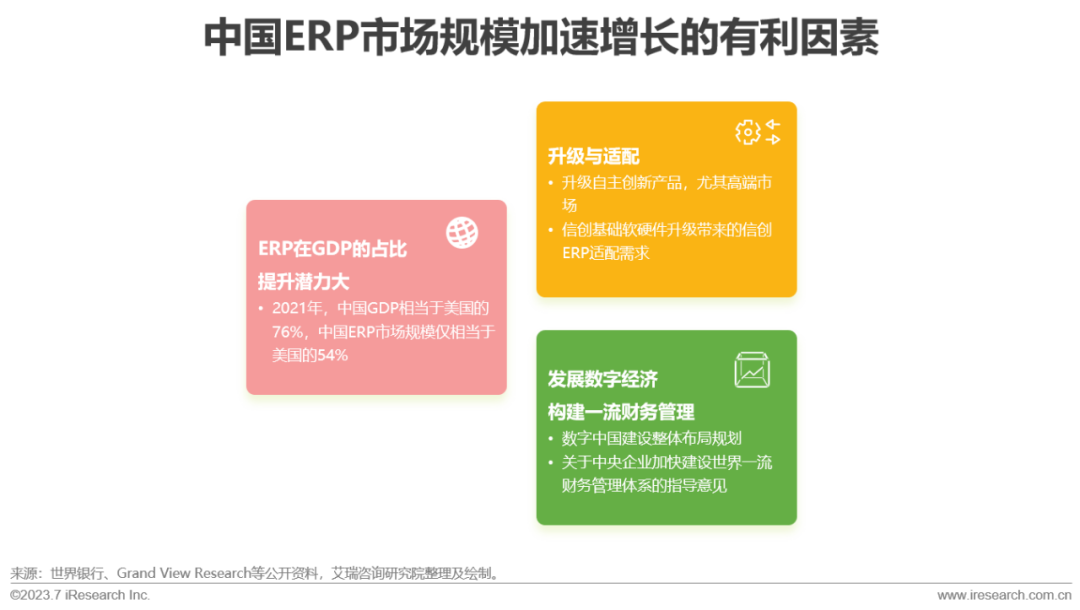 中国ERP市场规模加速增长的有利因素

ERP在GDP的占比
提升潜力大
• 2021年，中国GDP相当于美国的76%，中国ERP市场规模仅相当于美国的54%

升级与适配
• 升级自主创新产品，尤其高端市场
• 信创基础软硬件升级带来的信创ERP适配需求

发展数字经济
构建一流财务管理
• 数字中国建设整体布局规划
• 关于中央企业加快建设世界一流财务管理体系的指导意见

来源：世界银行、Grand View Research等公开资料，艾瑞咨询研究院整理及绘制。
©2023.7 iResearch Inc.
www.iresearch.com.cn